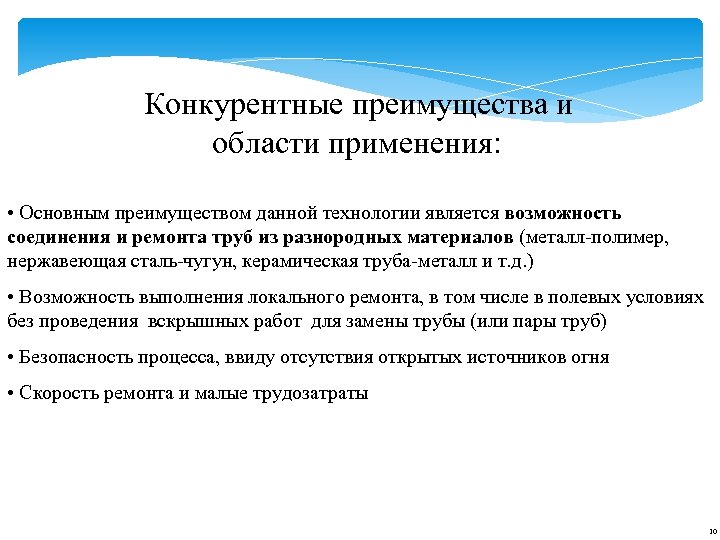 Конкурентные преимущества и области применения:

• Основным преимуществом данной технологии является возможность соединения и ремонта труб из разнородных материалов (металл-полимер, нержавеющая сталь-чугун, керамическая труба-металл и т.д.)

• Возможность выполнения локального ремонта, в том числе в полевых условиях без проведения вскрышных работ для замены трубы (или пары труб)

• Безопасность процесса, ввиду отсутствия открытых источников огня

• Скорость ремонта и малые трудозатраты

10